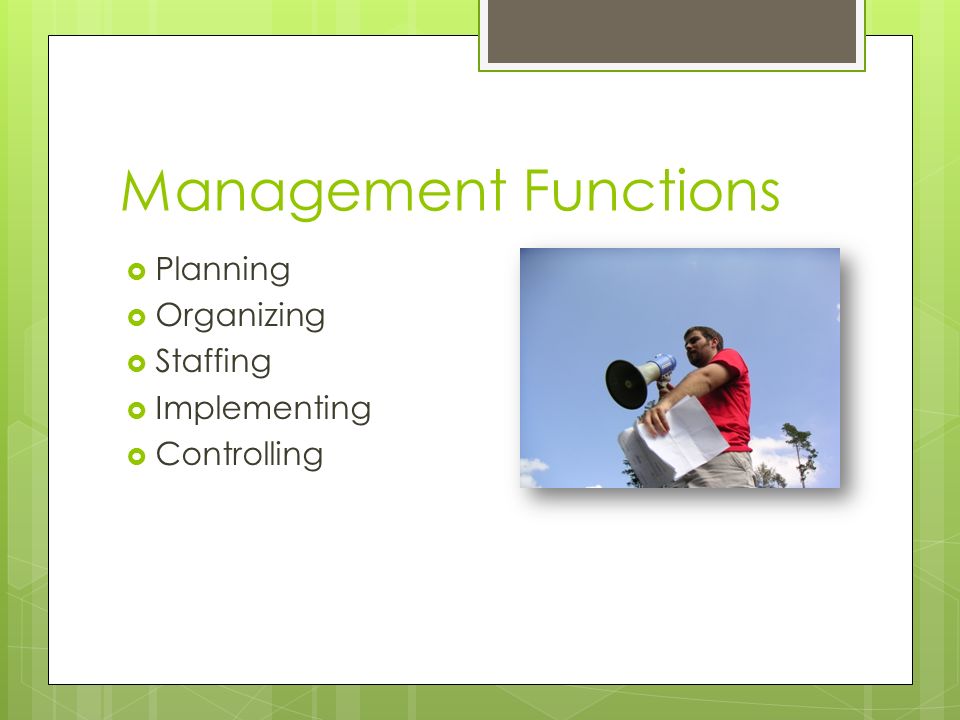 Management Functions

Planning
Organizing
Staffing
Implementing
Controlling